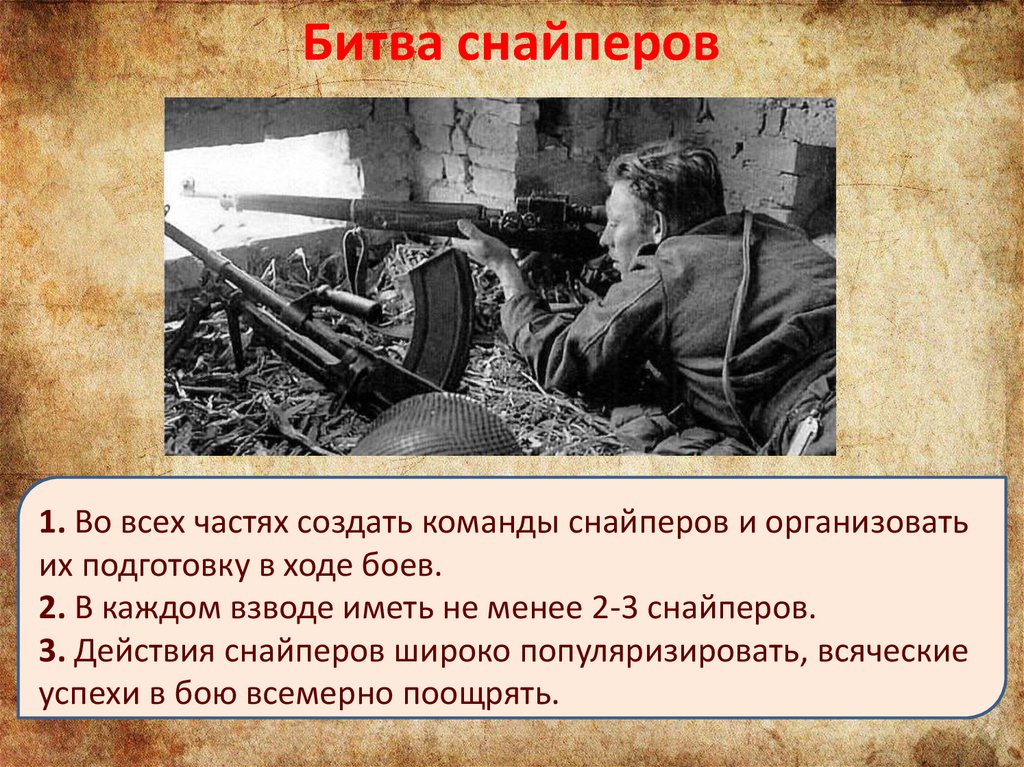 Битва снайперов

1. Во всех частях создать команды снайперов и организовать их подготовку в ходе боев.
2. В каждом взводе иметь не менее 2-3 снайперов.
3. Действия снайперов широко популяризировать, всяческие успехи в бою всемерно поощрять.